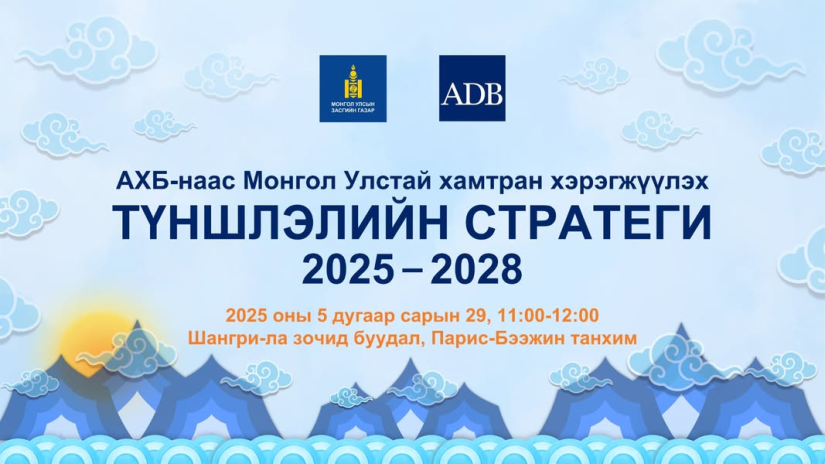 МОНГОЛ УЛСЫН ЗАСГИЙН ГАЗАР

ADB

АХБ-наас Монгол Улстай хамтран хэрэгжүүлэх
ТҮНШЛЭЛИЙН СТРАТЕГИ
2025 – 2028

2025 оны 5 дугаар сарын 29, 11:00-12:00
Шангри-ла зочид буудал, Парис-Бээжин танхим